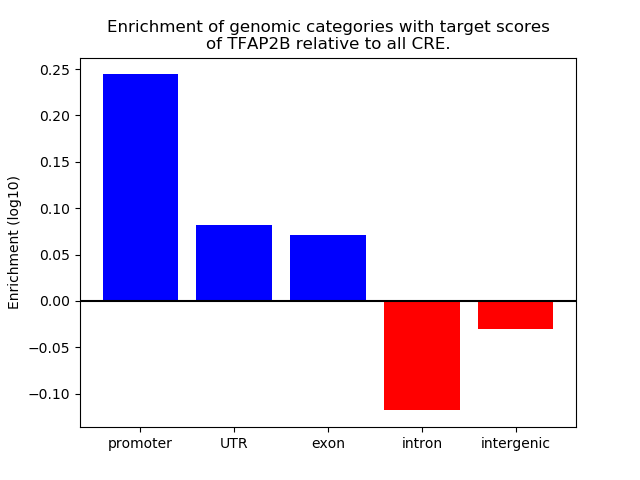 Enrichment of genomic categories with target scores of TFAP2B relative to all CRE.

Enrichment (log10)

0.25
0.20
0.15
0.10
0.05
0.00
−0.05
−0.10

promoter
UTR
exon
intron
intergenic